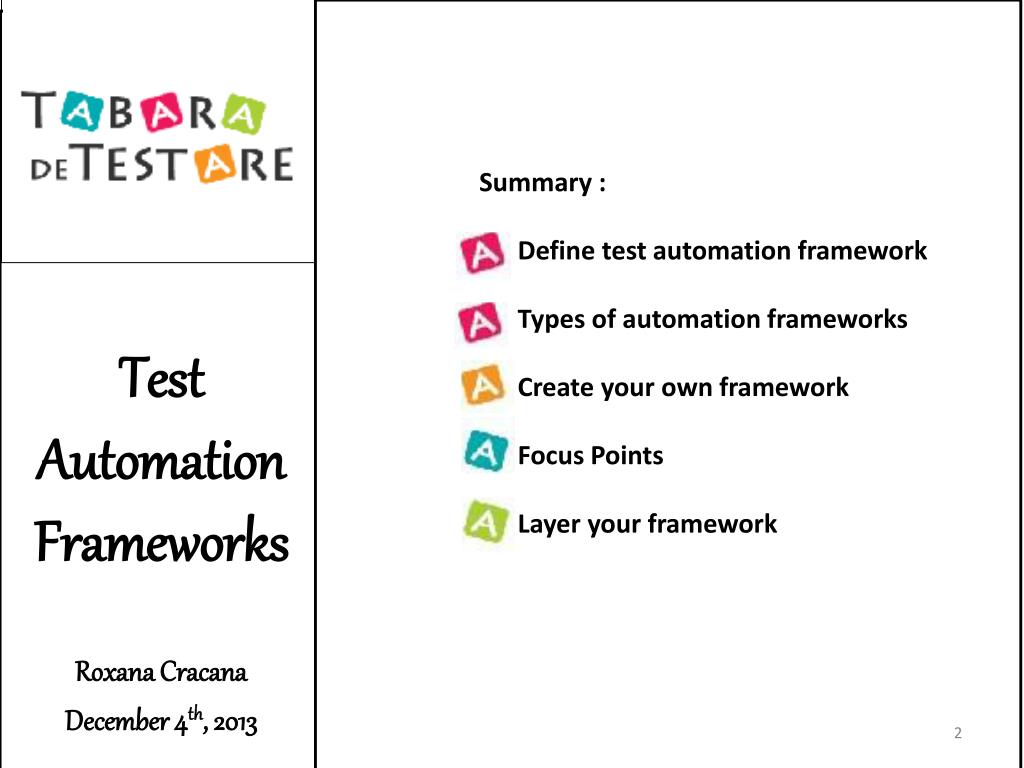 TABARA DE TESTARE

Test Automation Frameworks

Roxana Cracana
December 4$^{th}$, 2013

Summary :

Define test automation framework

Types of automation frameworks

Create your own framework

Focus Points

Layer your framework

2